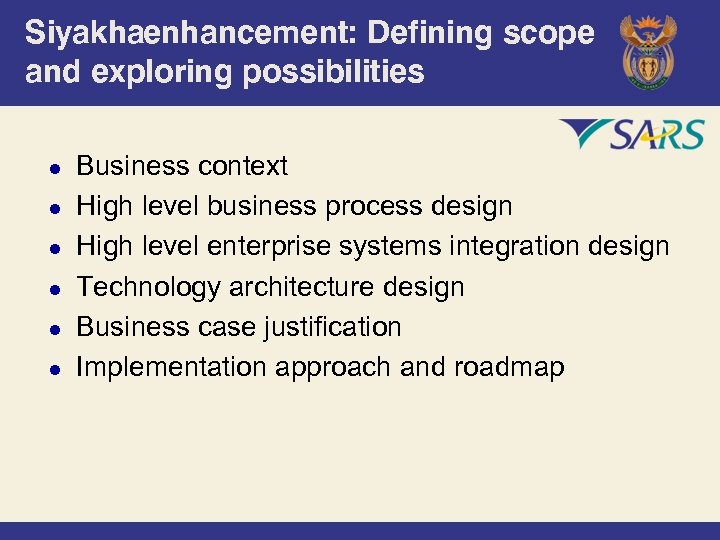 Siyakhaenhancement: Defining scope and exploring possibilities

SARS

- Business context
- High level business process design
- High level enterprise systems integration design
- Technology architecture design
- Business case justification
- Implementation approach and roadmap